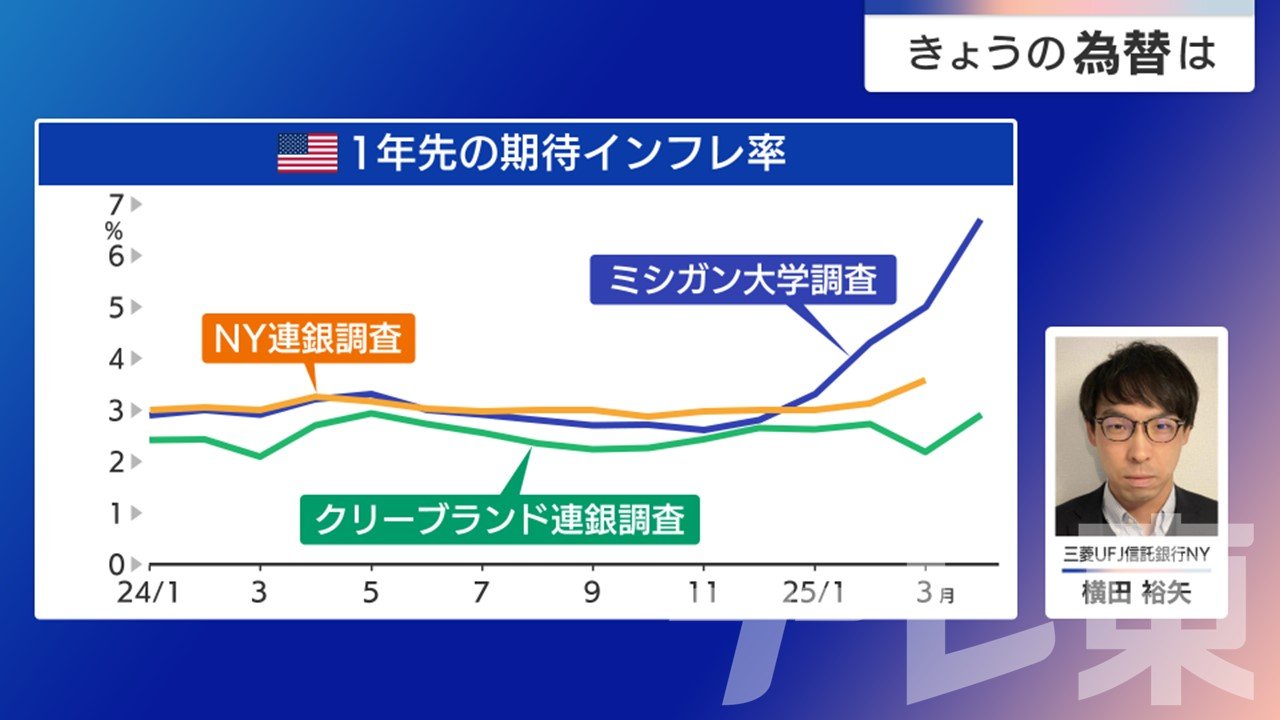 きょうの為替は

1年先の期待インフレ率

7
%
6
5
4
3
2
1
0

ミシガン大学調査

NY連銀調査

クリーブランド連銀調査

24/1 3 5 7 9 11 25/1 3月

三菱UFJ信託銀行NY
横田 裕矢

テレ東